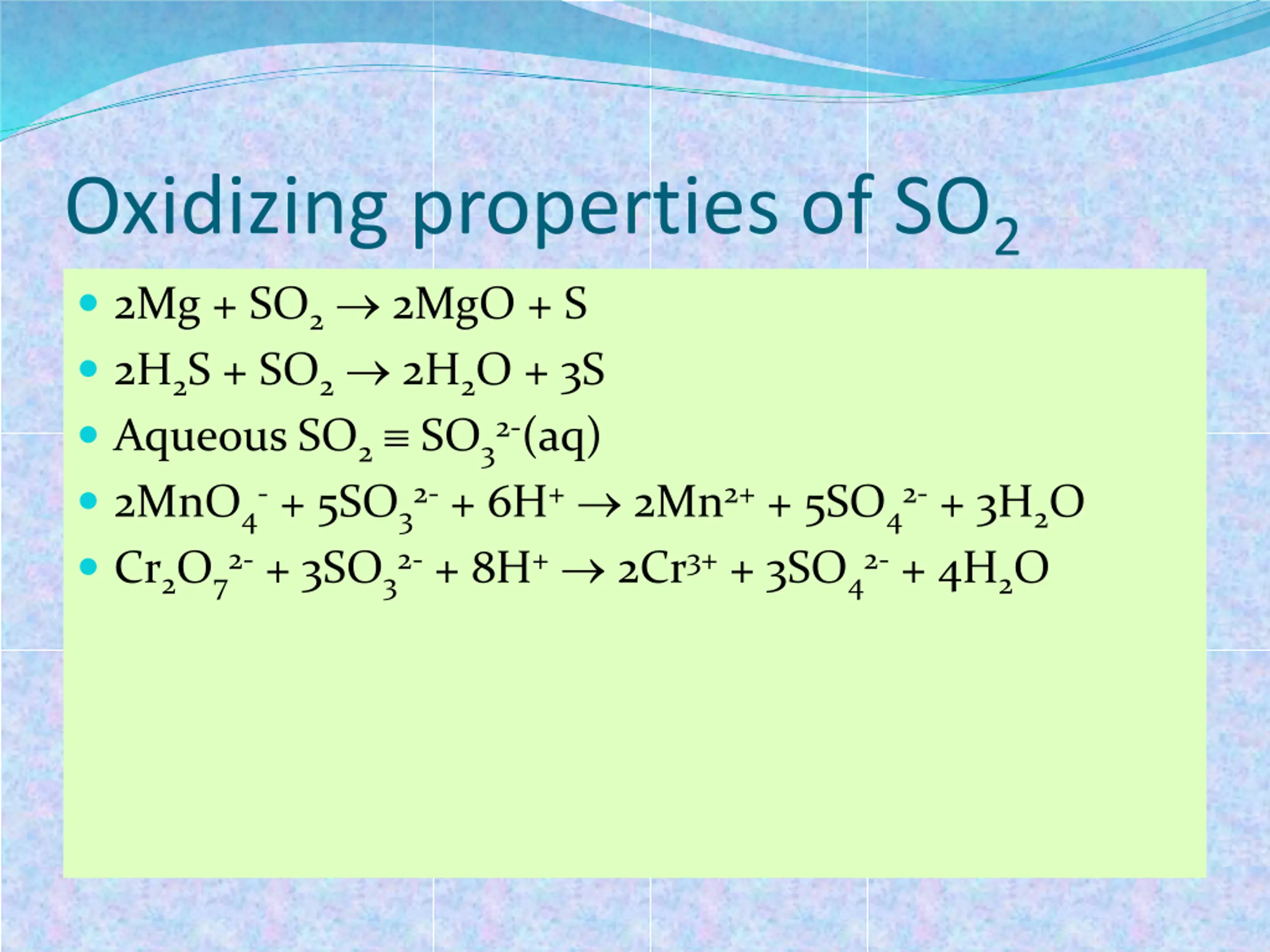 Oxidizing properties of $SO_2$

- $2Mg + SO_2 \rightarrow 2MgO + S$
- $2H_2S + SO_2 \rightarrow 2H_2O + 3S$
- Aqueous $SO_2 \equiv SO_3^{2-}(aq)$
- $2MnO_4^- + 5SO_3^{2-} + 6H^+ \rightarrow 2Mn^{2+} + 5SO_4^{2-} + 3H_2O$
- $Cr_2O_7^{2-} + 3SO_3^{2-} + 8H^+ \rightarrow 2Cr^{3+} + 3SO_4^{2-} + 4H_2O$